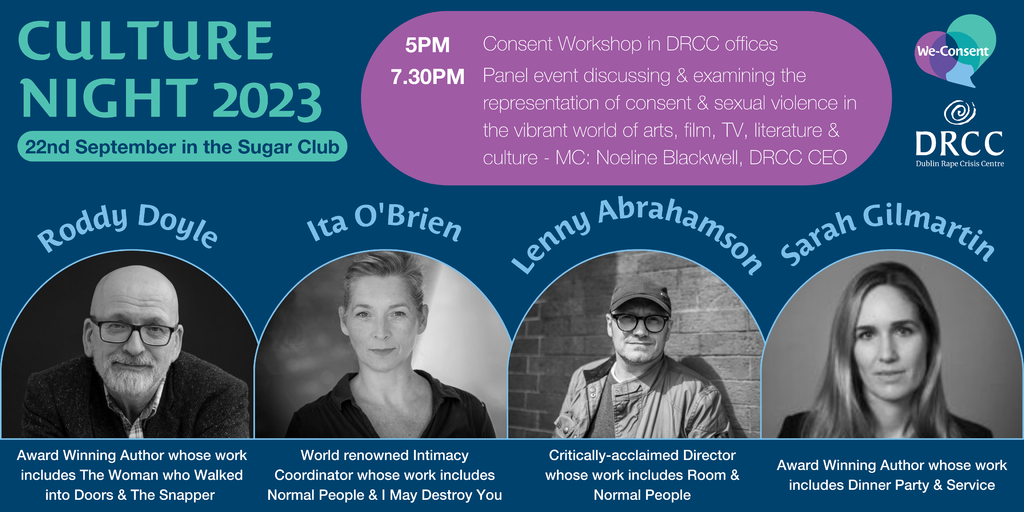 CULTURE NIGHT 2023

22nd September in the Sugar Club

5PM Consent Workshop in DRCC offices

7.30PM Panel event discussing & examining the representation of consent & sexual violence in the vibrant world of arts, film, TV, literature & culture - MC: Noeline Blackwell, DRCC CEO

We-Consent

DRCC
Dublin Rape Crisis Centre

Roddy Doyle

Award Winning Author whose work includes The Woman who Walked into Doors & The Snapper

Ita O'Brien

World renowned Intimacy Coordinator whose work includes Normal People & I May Destroy You

Lenny Abrahamson

Critically-acclaimed Director whose work includes Room & Normal People

Sarah Gilmartin

Award Winning Author whose work includes Dinner Party & Service